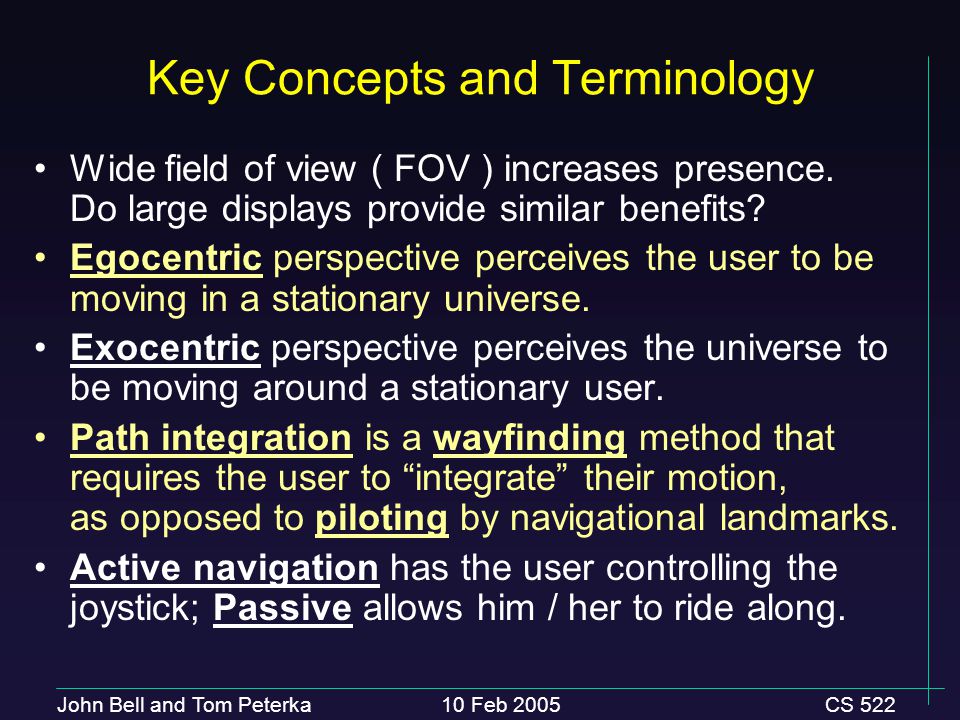 Key Concepts and Terminology

• Wide field of view ( FOV ) increases presence. Do large displays provide similar benefits?

• Egocentric perspective perceives the user to be moving in a stationary universe.

• Exocentric perspective perceives the universe to be moving around a stationary user.

• Path integration is a wayfinding method that requires the user to “integrate” their motion, as opposed to piloting by navigational landmarks.

• Active navigation has the user controlling the joystick; Passive allows him / her to ride along.

John Bell and Tom Peterka 10 Feb 2005 CS 522